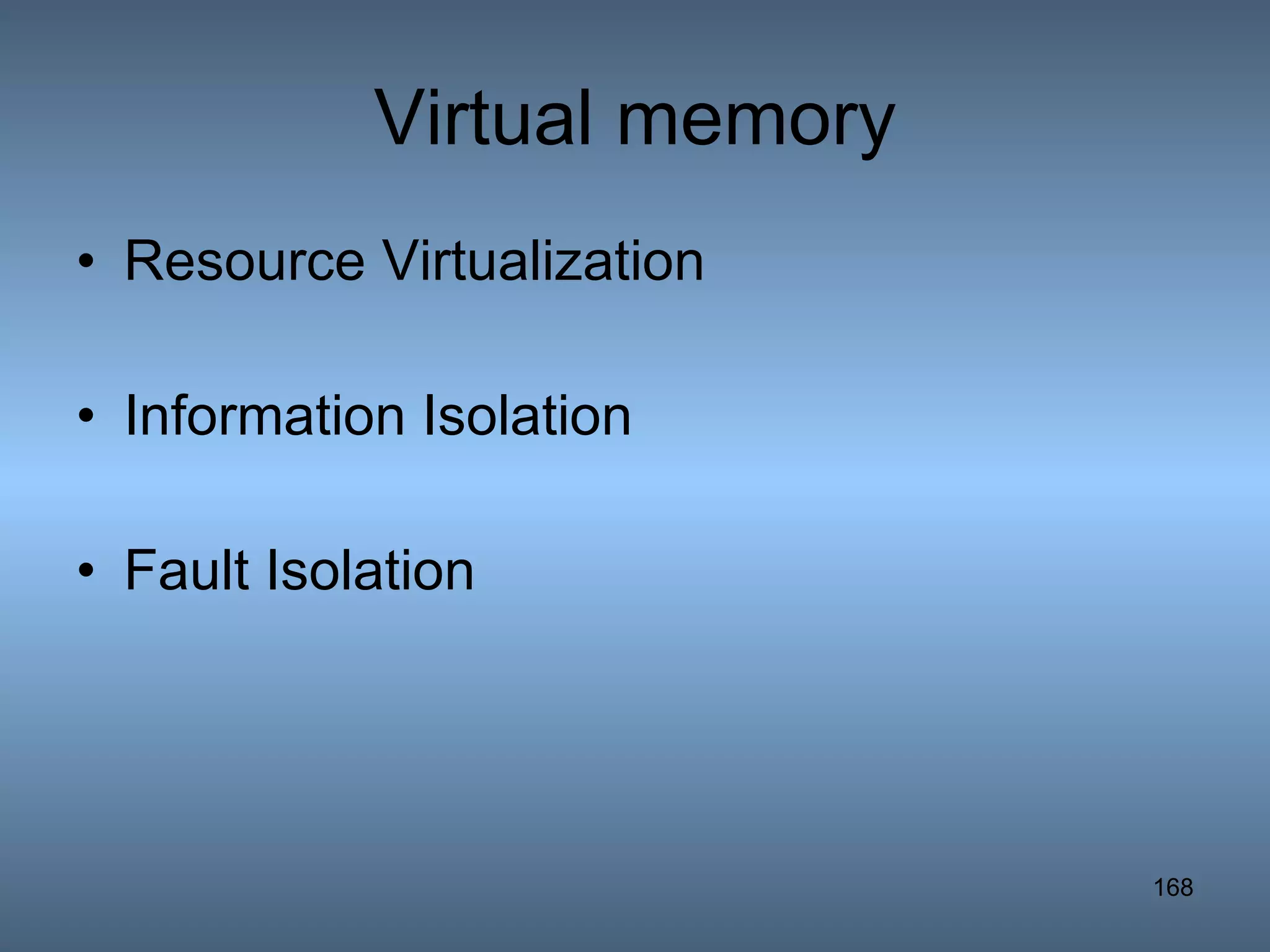 Virtual memory

• Resource Virtualization

• Information Isolation

• Fault Isolation

168